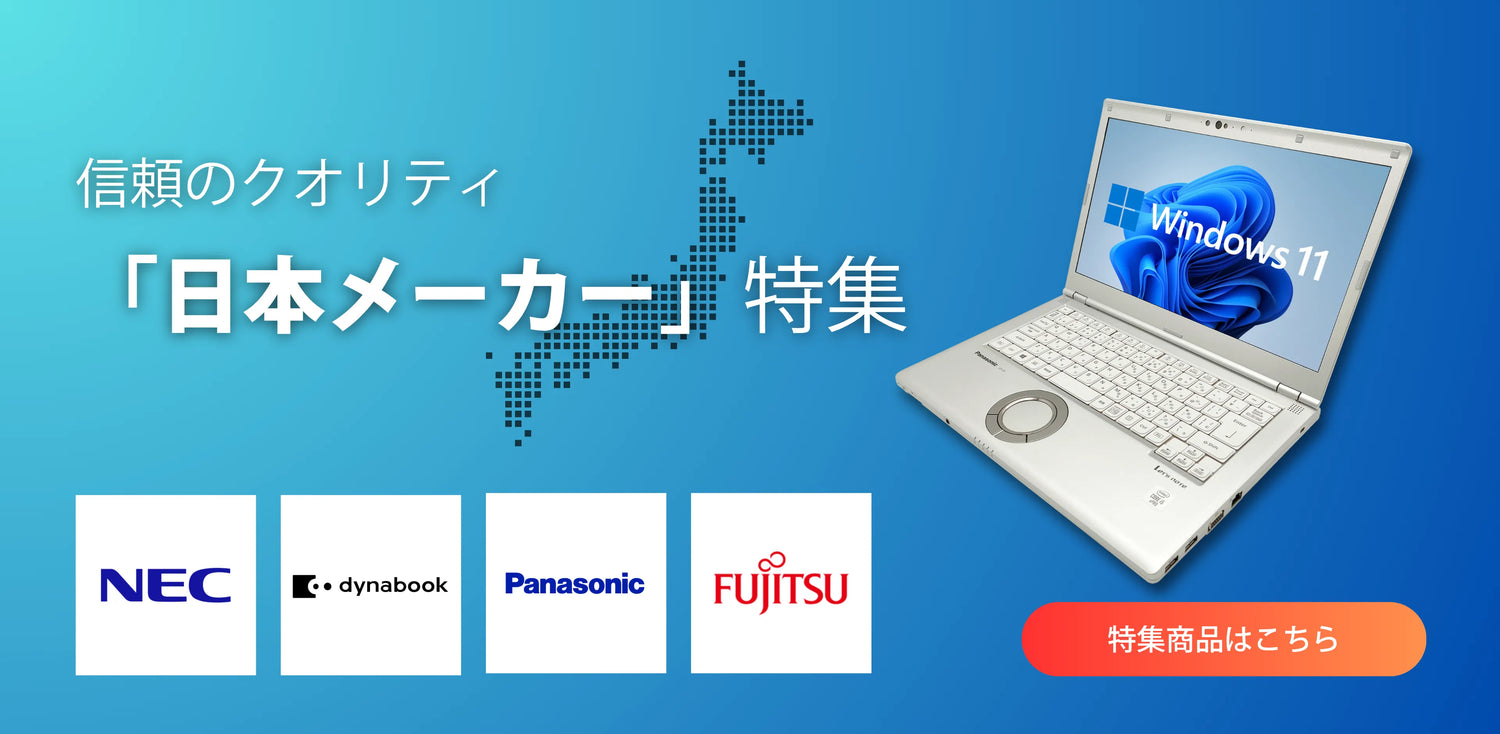 信頼のクオリティ

「日本メーカー」特集

Windows 11

Panasonic

Let's note

NEC

dynabook

Panasonic

FUJITSU

特集商品はこちら